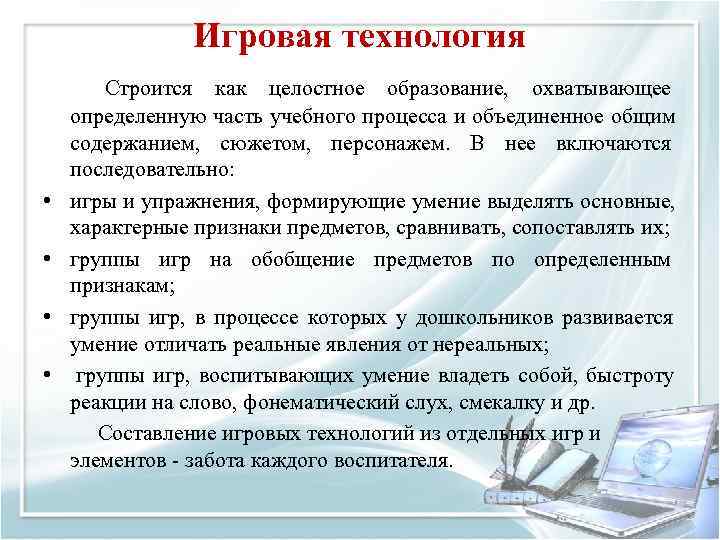 Игровая технология

Строится как целостное образование, охватывающее определенную часть учебного процесса и объединенное общим содержанием, сюжетом, персонажем. В нее включаются последовательно:

• игры и упражнения, формирующие умение выделять основные, характерные признаки предметов, сравнивать, сопоставлять их;
• группы игр на обобщение предметов по определенным признакам;
• группы игр, в процессе которых у дошкольников развивается умение отличать реальные явления от нереальных;
• группы игр, воспитывающих умение владеть собой, быстроту реакции на слово, фонематический слух, смекалку и др.

Составление игровых технологий из отдельных игр и элементов - забота каждого воспитателя.